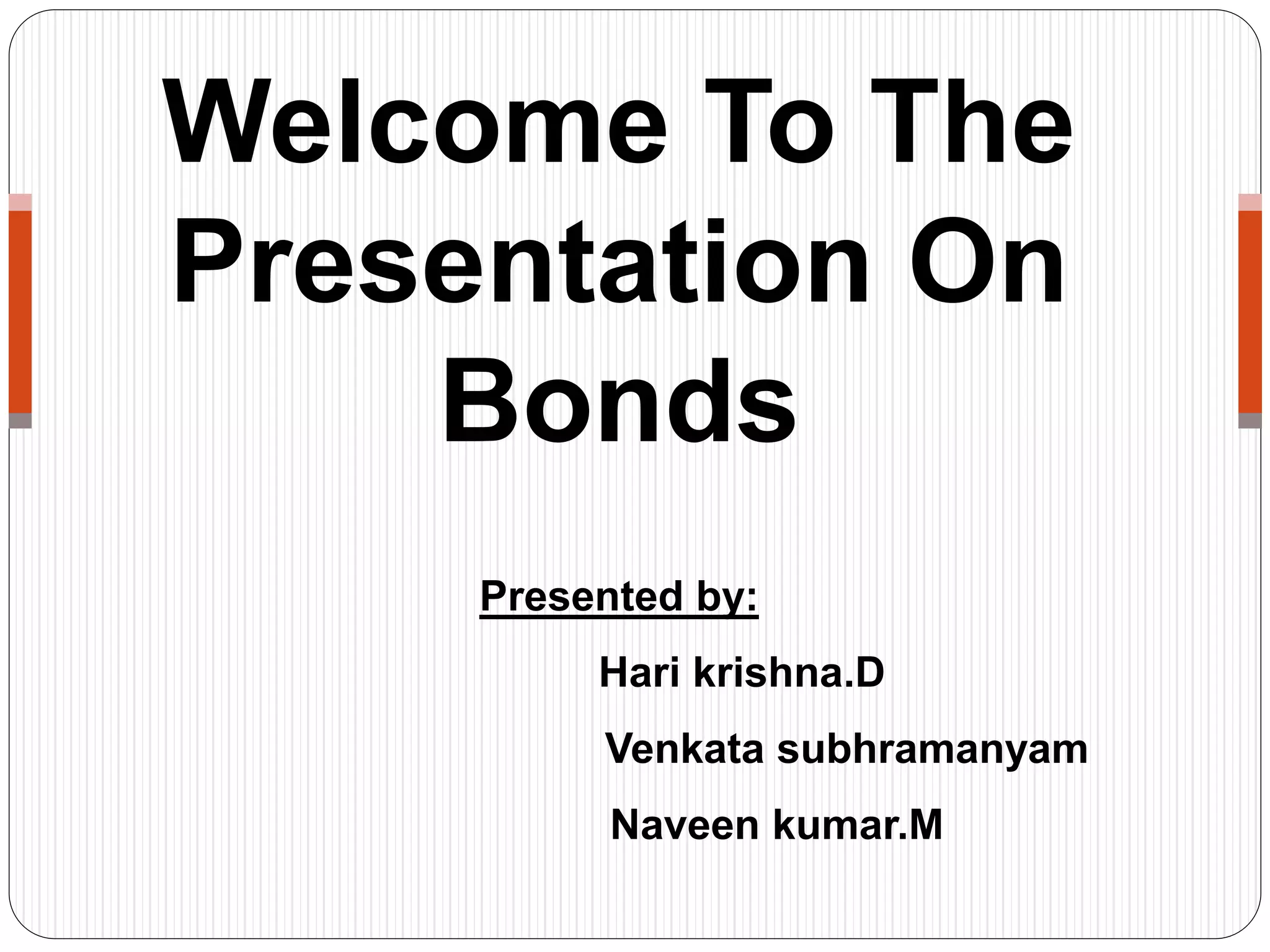 Welcome To The Presentation On Bonds

Presented by:

Hari krishna.D

Venkata subhramanyam

Naveen kumar.M